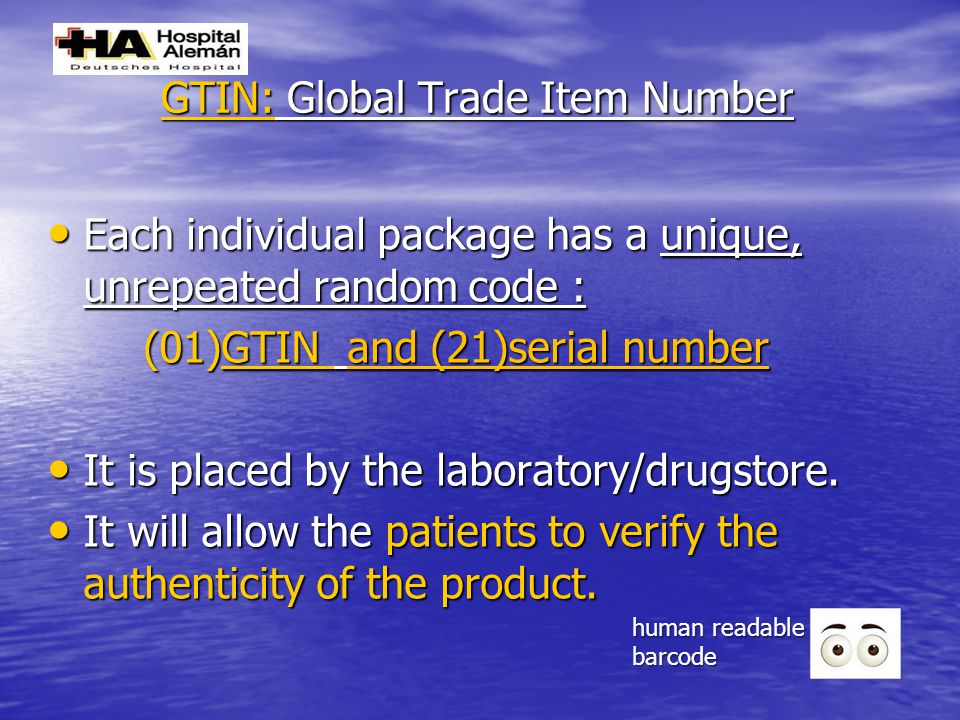 HA Hospital Alemán
Deutsches Hospital

GTIN: Global Trade Item Number

• Each individual package has a unique, unrepeated random code :

(01)GTIN and (21)serial number

• It is placed by the laboratory/drugstore.
• It will allow the patients to verify the authenticity of the product.

human readable barcode